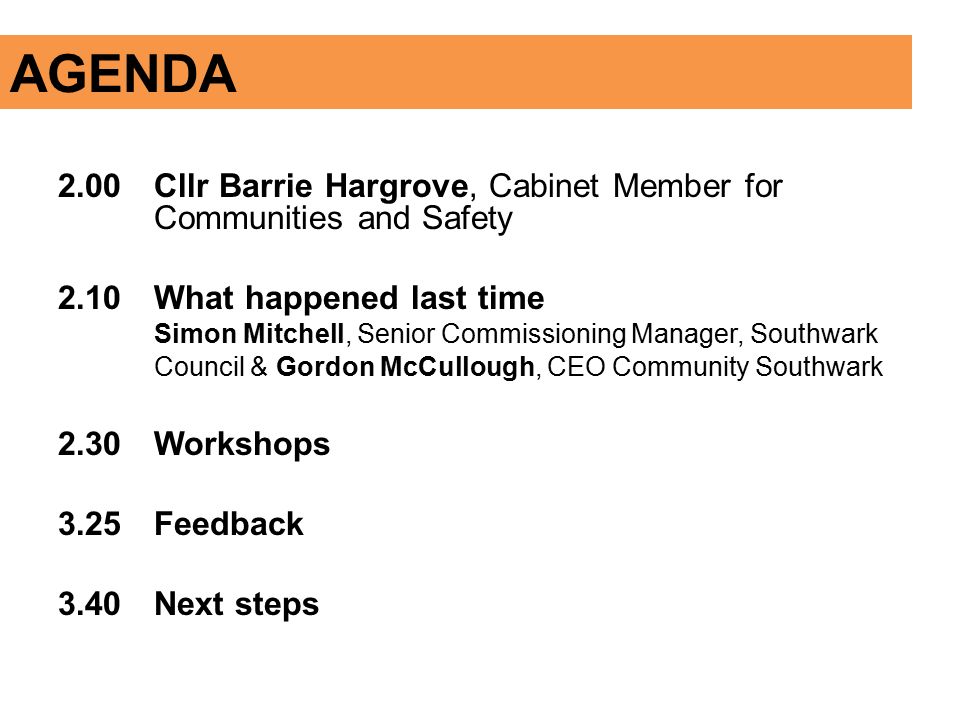 AGENDA

2.00 Cllr Barrie Hargrove, Cabinet Member for Communities and Safety

2.10 What happened last time
Simon Mitchell, Senior Commissioning Manager, Southwark Council & Gordon McCullough, CEO Community Southwark

2.30 Workshops

3.25 Feedback

3.40 Next steps